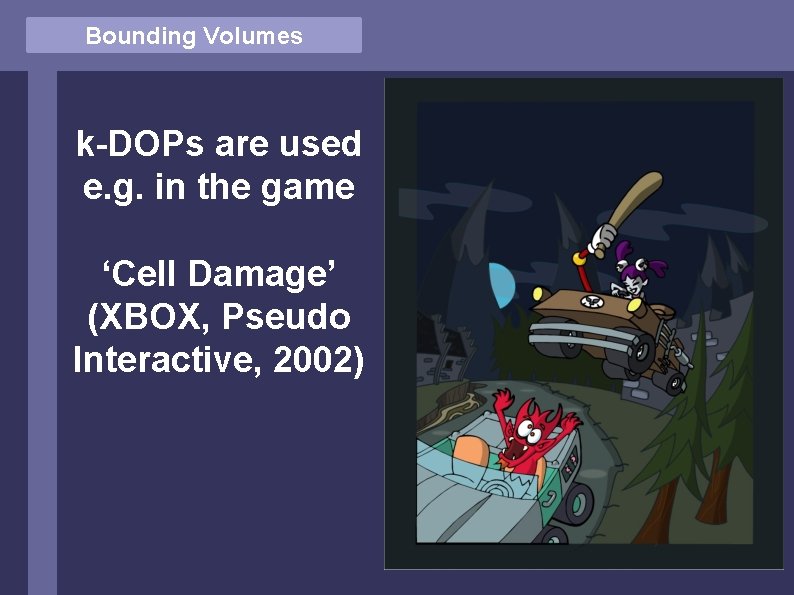 Bounding Volumes

k-DOPs are used e.g. in the game

‘Cell Damage’ (XBOX, Pseudo Interactive, 2002)